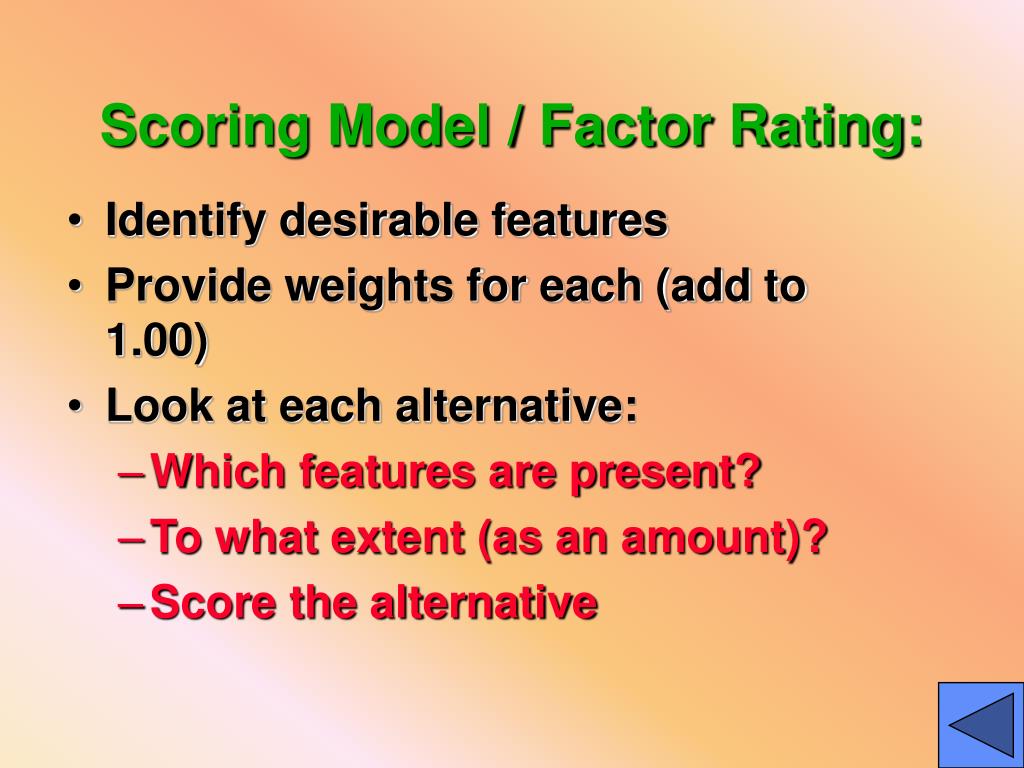 Scoring Model / Factor Rating:

• Identify desirable features
• Provide weights for each (add to 1.00)
• Look at each alternative:
– Which features are present?
– To what extent (as an amount)?
– Score the alternative